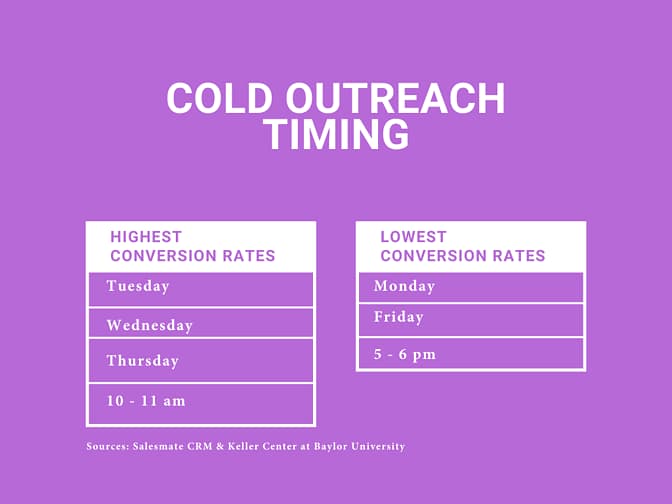 COLD OUTREACH TIMING

| HIGHEST CONVERSION RATES |
|---|
| Tuesday |
| Wednesday |
| Thursday |
| 10 - 11 am |

| LOWEST CONVERSION RATES |
|---|
| Monday |
| Friday |
| 5 - 6 pm |

Sources: Salesmate CRM & Keller Center at Baylor University